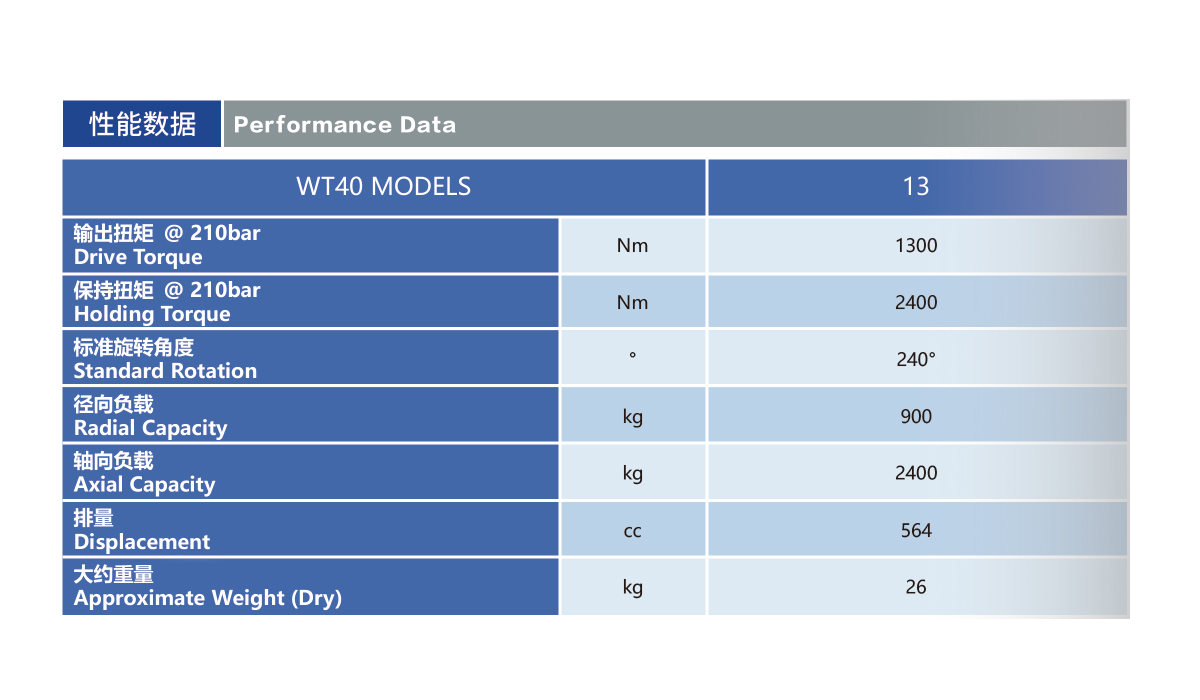 性能数据 Performance Data

| WT40 MODELS | | 13 |
|---|---|---|
| 输出扭矩 @ 210bar Drive Torque | Nm | 1300 |
| 保持扭矩 @ 210bar Holding Torque | Nm | 2400 |
| 标准旋转角度 Standard Rotation | ° | 240° |
| 径向负载 Radial Capacity | kg | 900 |
| 轴向负载 Axial Capacity | kg | 2400 |
| 排量 Displacement | cc | 564 |
| 大约重量 Approximate Weight (Dry) | kg | 26 |